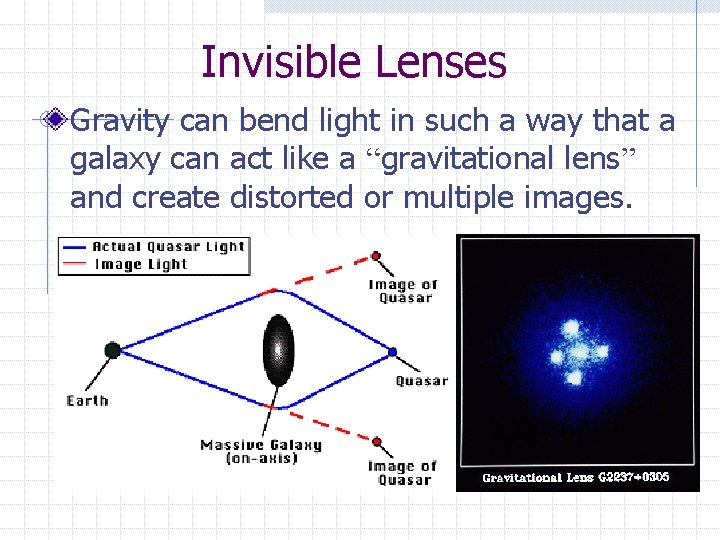 Invisible Lenses

Gravity can bend light in such a way that a galaxy can act like a “gravitational lens” and create distorted or multiple images.

Actual Quasar Light
Image Light

Image of Quasar

Earth

Quasar

Massive Galaxy (on-axis)

Image of Quasar

Gravitational Lens G2237+0305